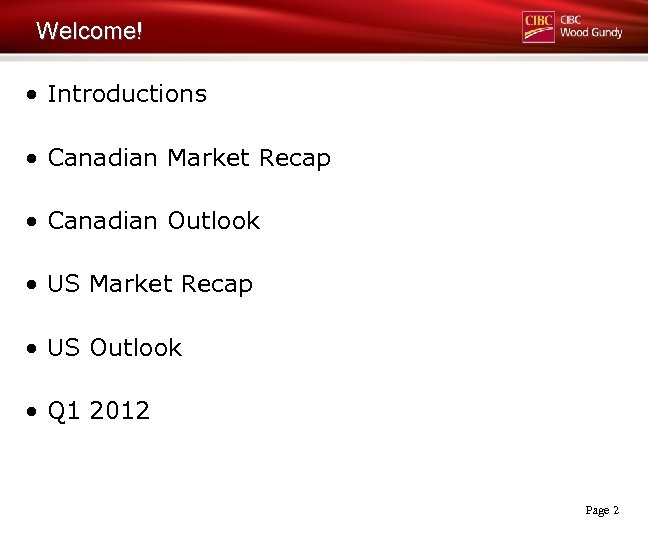 Welcome!

CIBC CIBC Wood Gundy

• Introductions

• Canadian Market Recap

• Canadian Outlook

• US Market Recap

• US Outlook

• Q1 2012

Page 2